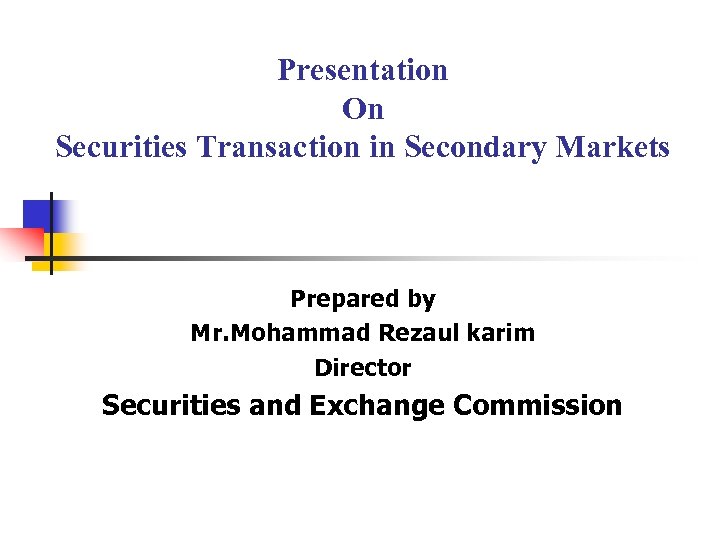 Presentation
On
Securities Transaction in Secondary Markets

Prepared by
Mr.Mohammad Rezaul karim
Director
Securities and Exchange Commission